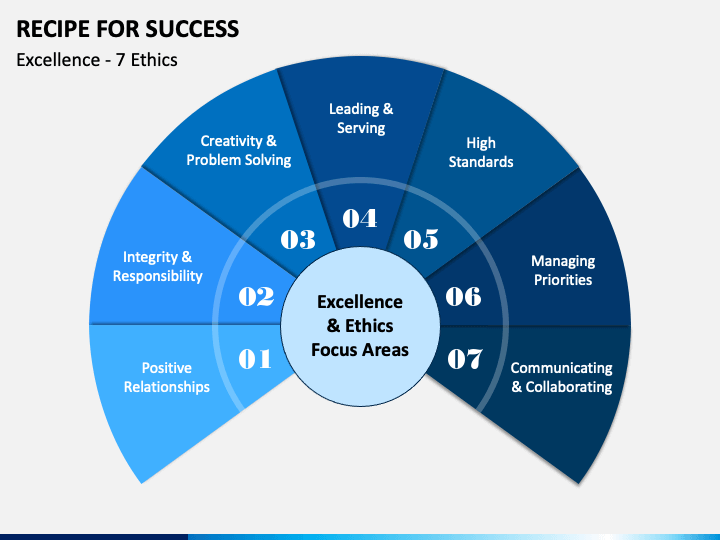 RECIPE FOR SUCCESS

Excellence - 7 Ethics

Excellence & Ethics Focus Areas

01
Positive Relationships

02
Integrity & Responsibility

03
Creativity & Problem Solving

04
Leading & Serving

05
High Standards

06
Managing Priorities

07
Communicating & Collaborating